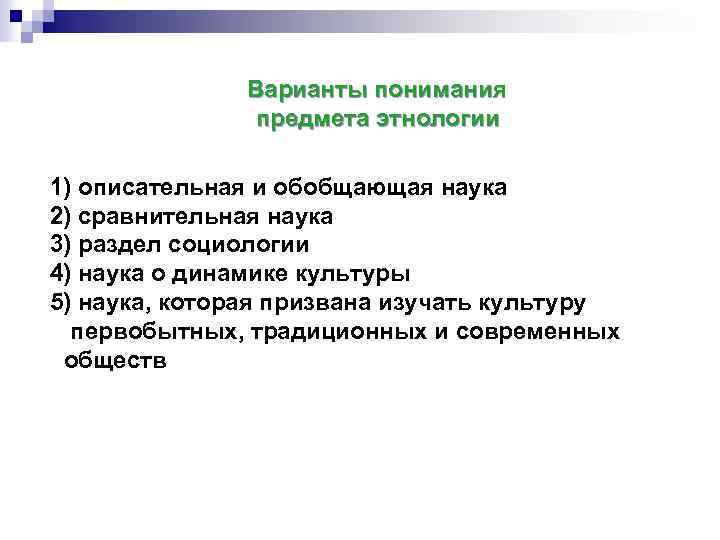 Варианты понимания предмета этнологии

1) описательная и обобщающая наука
2) сравнительная наука
3) раздел социологии
4) наука о динамике культуры
5) наука, которая призвана изучать культуру первобытных, традиционных и современных обществ